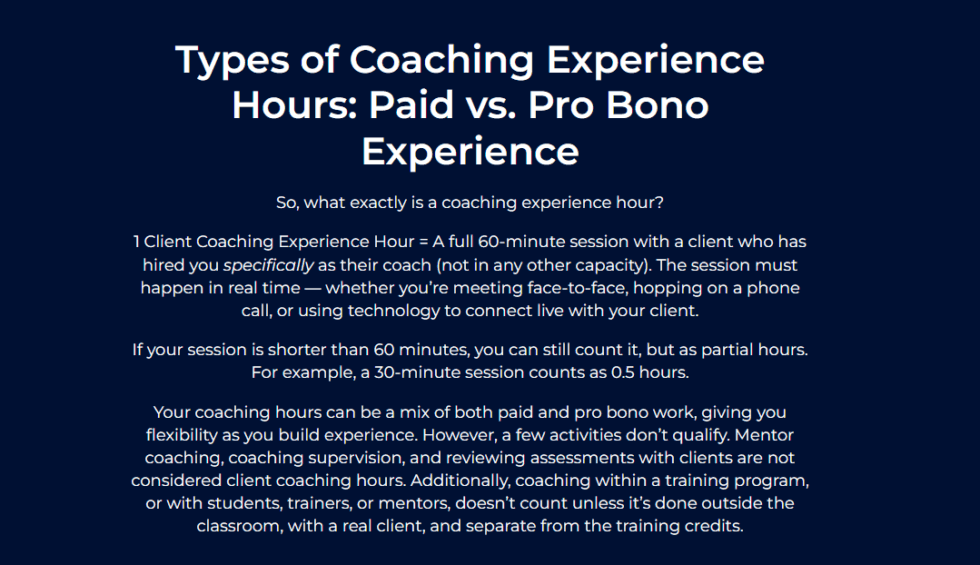 Types of Coaching Experience Hours: Paid vs. Pro Bono Experience

So, what exactly is a coaching experience hour?

1 Client Coaching Experience Hour = A full 60-minute session with a client who has hired you specifically as their coach (not in any other capacity). The session must happen in real time — whether you're meeting face-to-face, hopping on a phone call, or using technology to connect live with your client.

If your session is shorter than 60 minutes, you can still count it, but as partial hours. For example, a 30-minute session counts as 0.5 hours.

Your coaching hours can be a mix of both paid and pro bono work, giving you flexibility as you build experience. However, a few activities don't qualify. Mentor coaching, coaching supervision, and reviewing assessments with clients are not considered client coaching hours. Additionally, coaching within a training program, or with students, trainers, or mentors, doesn't count unless it's done outside the classroom, with a real client, and separate from the training credits.